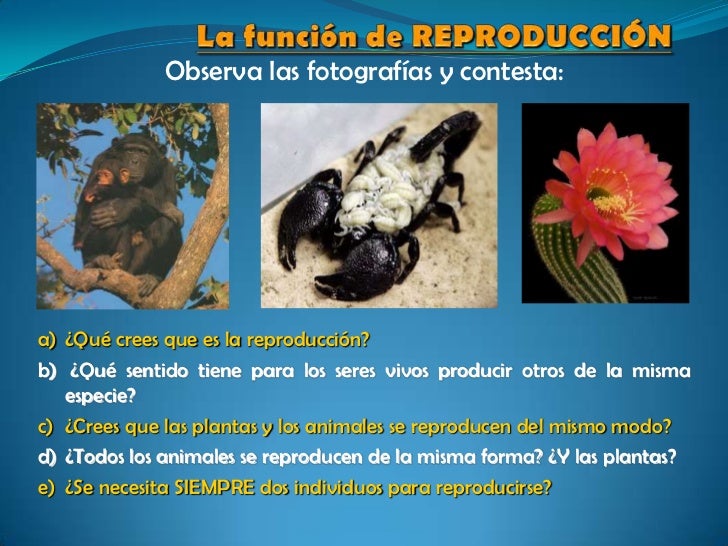 La función de REPRODUCCIÓN

Observa las fotografías y contesta:

a) ¿Qué crees que es la reproducción?
b) ¿Qué sentido tiene para los seres vivos producir otros de la misma especie?
c) ¿Crees que las plantas y los animales se reproducen del mismo modo?
d) ¿Todos los animales se reproducen de la misma forma? ¿Y las plantas?
e) ¿Se necesita SIEMPRE dos individuos para reproducirse?